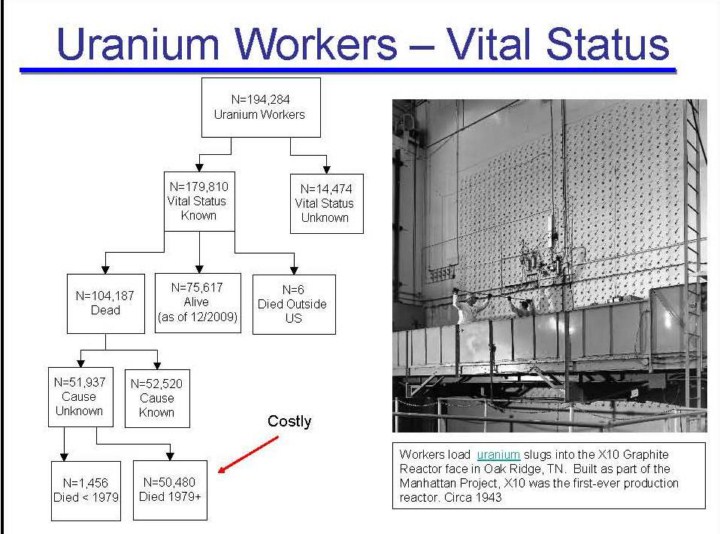 Uranium Workers – Vital Status

N=194,284
Uranium Workers

N=179,810
Vital Status
Known

N=14,474
Vital Status
Unknown

N=104,187
Dead

N=75,617
Alive
(as of 12/2009)

N=6
Died Outside
US

N=51,937
Cause
Unknown

N=52,520
Cause
Known

Costly

N=1,456
Died < 1979

N=50,480
Died 1979+

Workers load uranium slugs into the X10 Graphite Reactor face in Oak Ridge, TN. Built as part of the Manhattan Project, X10 was the first-ever production reactor. Circa 1943